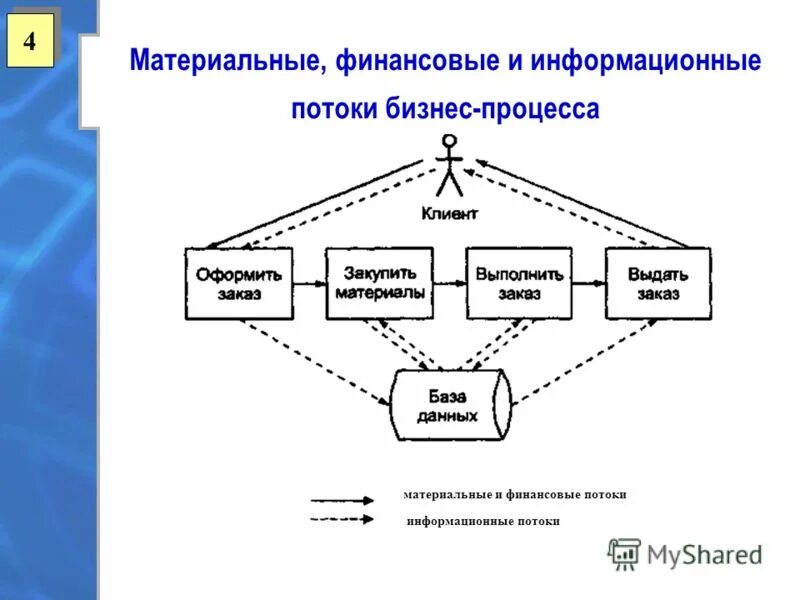 4

Материальные, финансовые и информационные потоки бизнес-процесса

Клиент

Оформить заказ

Закупить материалы

Выполнить заказ

Выдать заказ

База данных

материальные и финансовые потоки

информационные потоки

MyShared